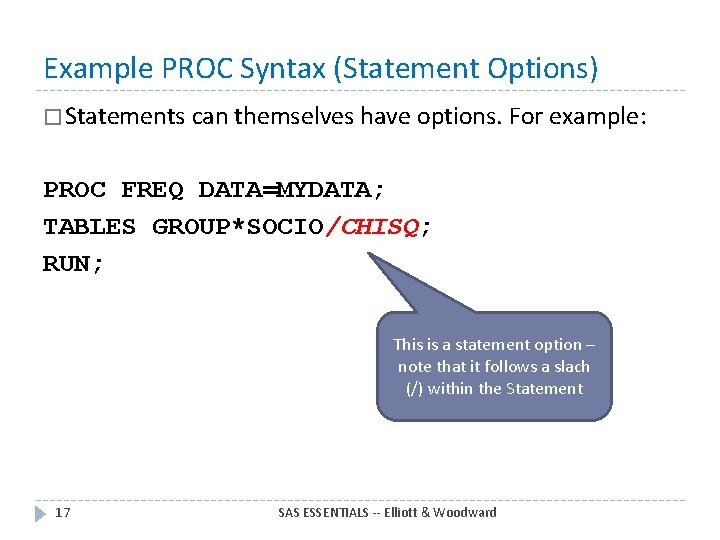 Example PROC Syntax (Statement Options)

□ Statements can themselves have options. For example:

PROC FREQ DATA=MYDATA;
TABLES GROUP*SOCIO/CHISQ;
RUN;

This is a statement option – note that it follows a slach (/) within the Statement

17

SAS ESSENTIALS -- Elliott & Woodward